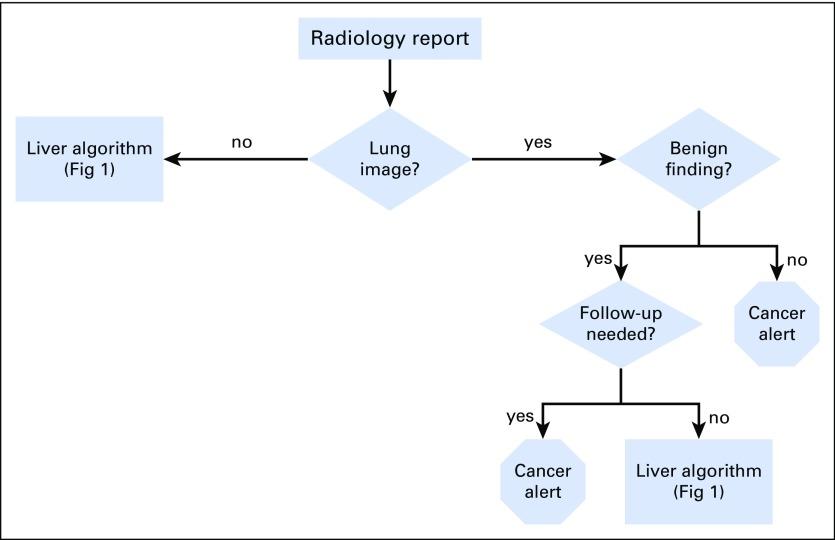 Radiology report

Liver algorithm (Fig 1)

no

Lung image?

yes

Benign finding?

yes

no

Follow-up needed?

Cancer alert

yes

no

Cancer alert

Liver algorithm (Fig 1)